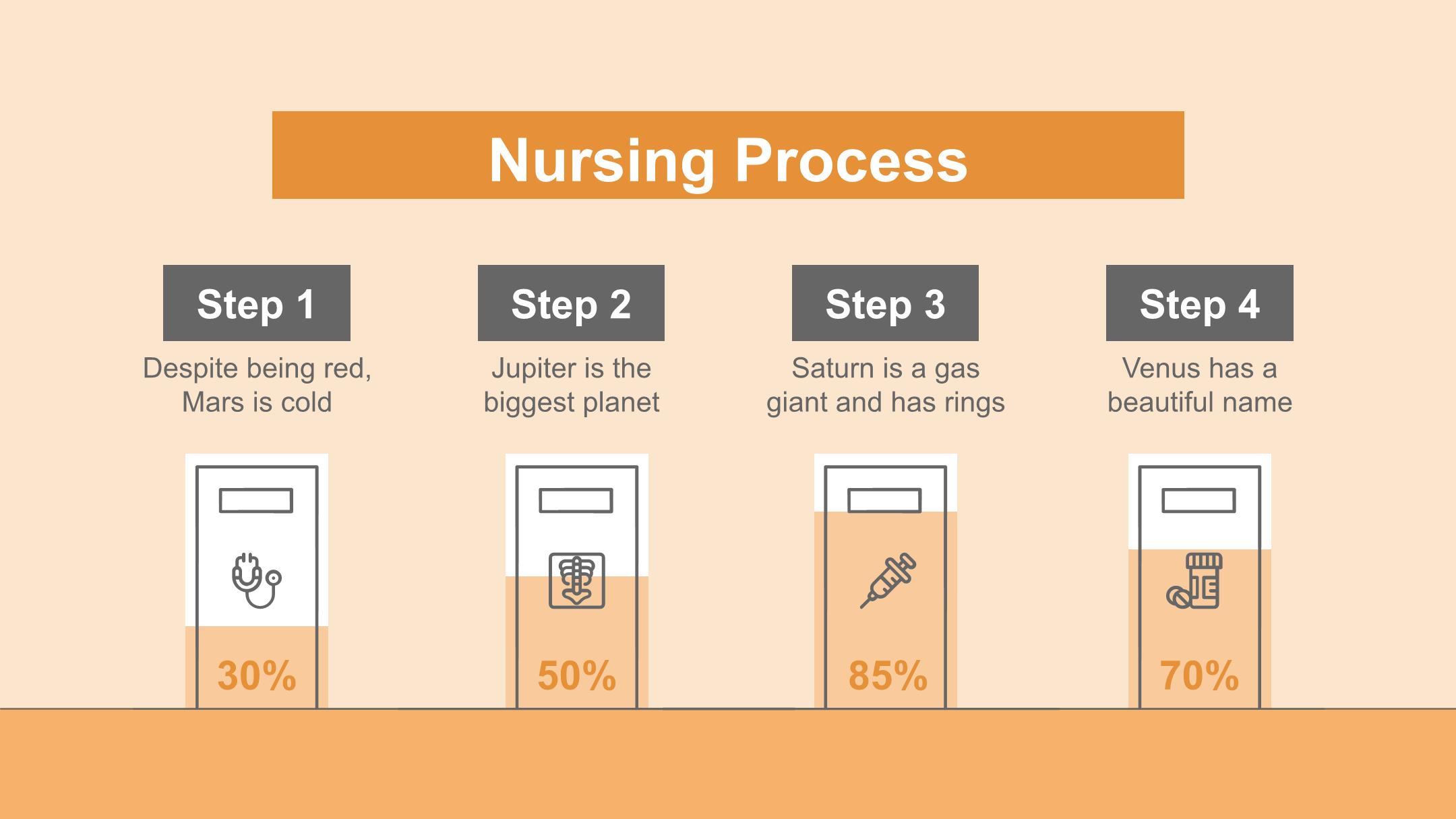 Nursing Process

Step 1

Despite being red, Mars is cold

30%

Step 2

Jupiter is the biggest planet

50%

Step 3

Saturn is a gas giant and has rings

85%

Step 4

Venus has a beautiful name

70%